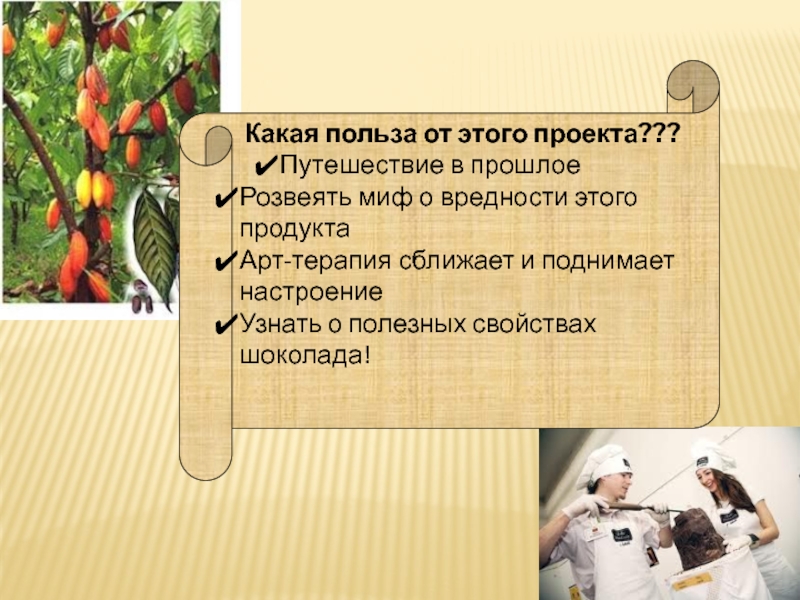 Какая польза от этого проекта???

✔Путешествие в прошлое

✔Розвеять миф о вредности этого продукта

✔Арт-терапия сближает и поднимает настроение

✔Узнать о полезных свойствах шоколада!